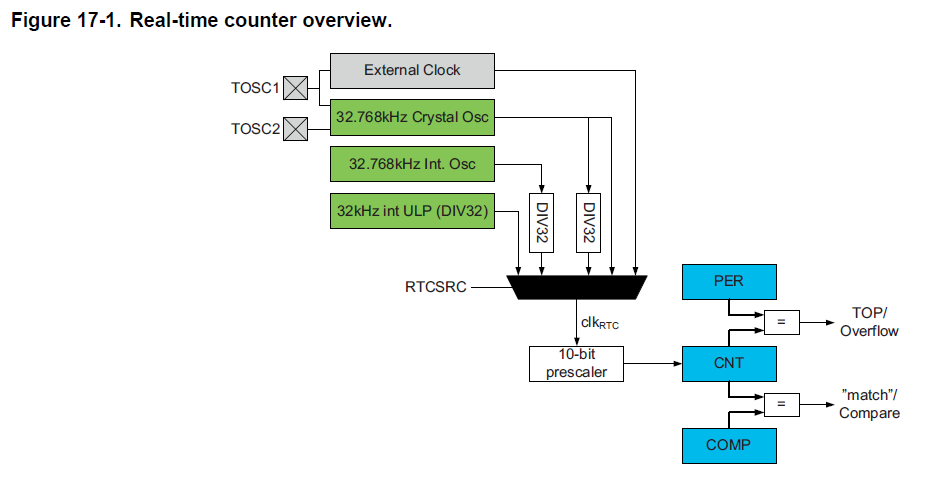 Figure 17-1. Real-time counter overview.

TOSC1
TOSC2
External Clock
32.768kHz Crystal Osc
32.768kHz Int. Osc
32kHz int ULP (DIV32)
DIV32
DIV32
RTCSRC
$clk_{RTC}$
10-bit prescaler
PER
=
TOP/ Overflow
CNT
=
"match"/ Compare
COMP